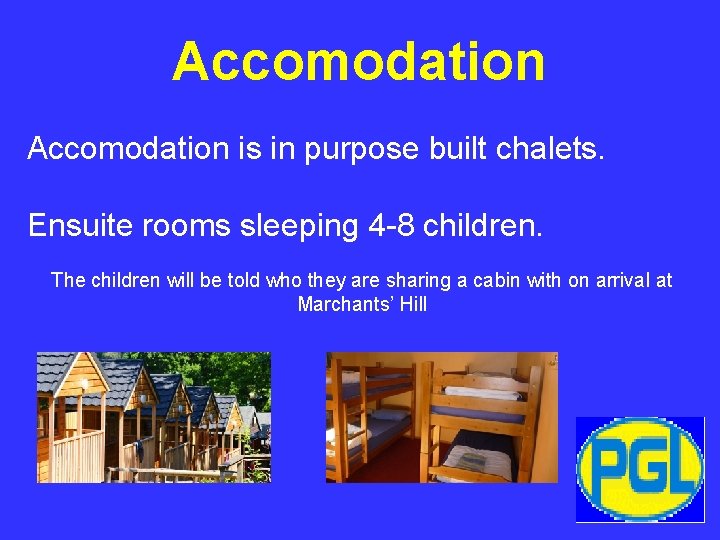 Accomodation

Accomodation is in purpose built chalets.

Ensuite rooms sleeping 4-8 children.

The children will be told who they are sharing a cabin with on arrival at Marchants' Hill

PGL